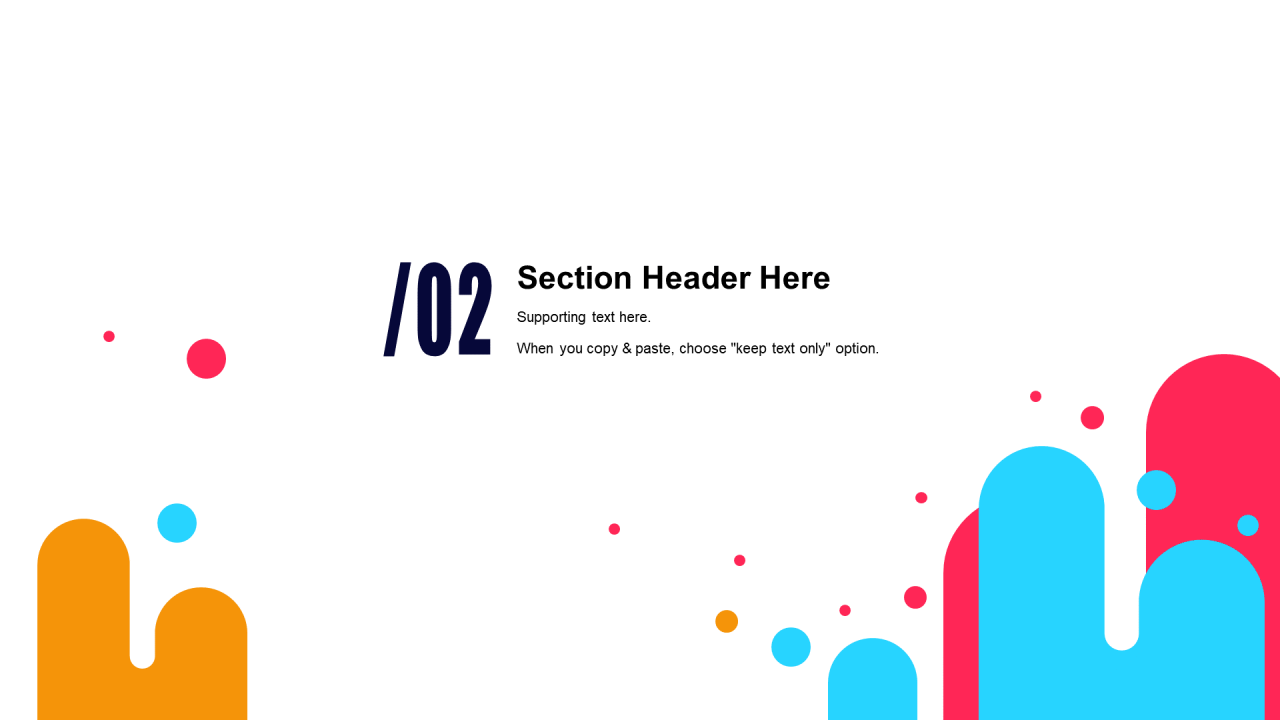 /02

Section Header Here

Supporting text here.

When you copy & paste, choose "keep text only" option.